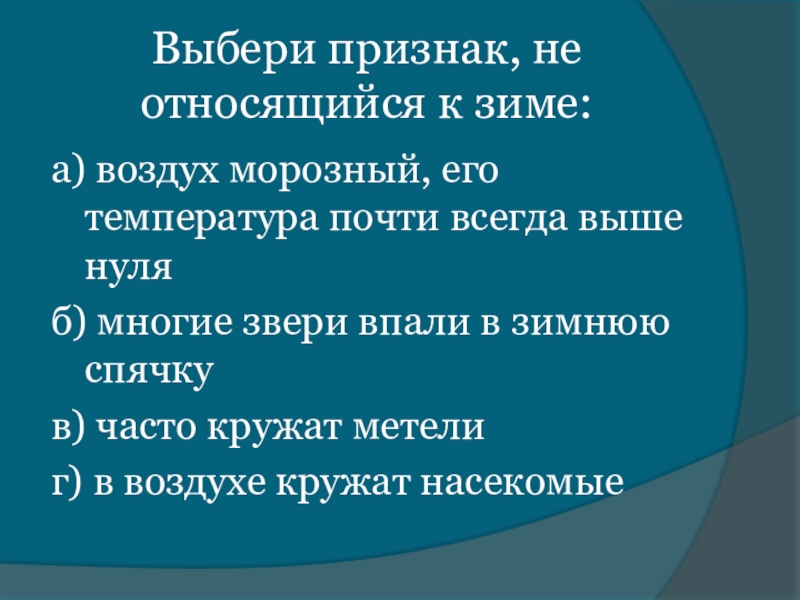 Выбери признак, не относящийся к зиме:

а) воздух морозный, его температура почти всегда выше нуля

б) многие звери впали в зимнюю спячку

в) часто кружат метели

г) в воздухе кружат насекомые